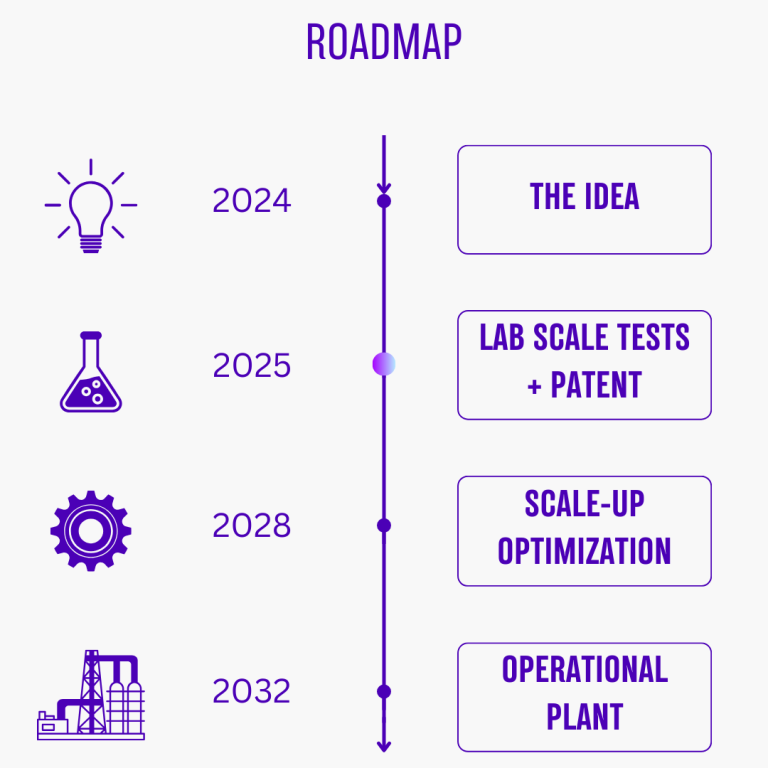 ROADMAP

2024

THE IDEA

2025

LAB SCALE TESTS + PATENT

2028

SCALE-UP OPTIMIZATION

2032

OPERATIONAL PLANT